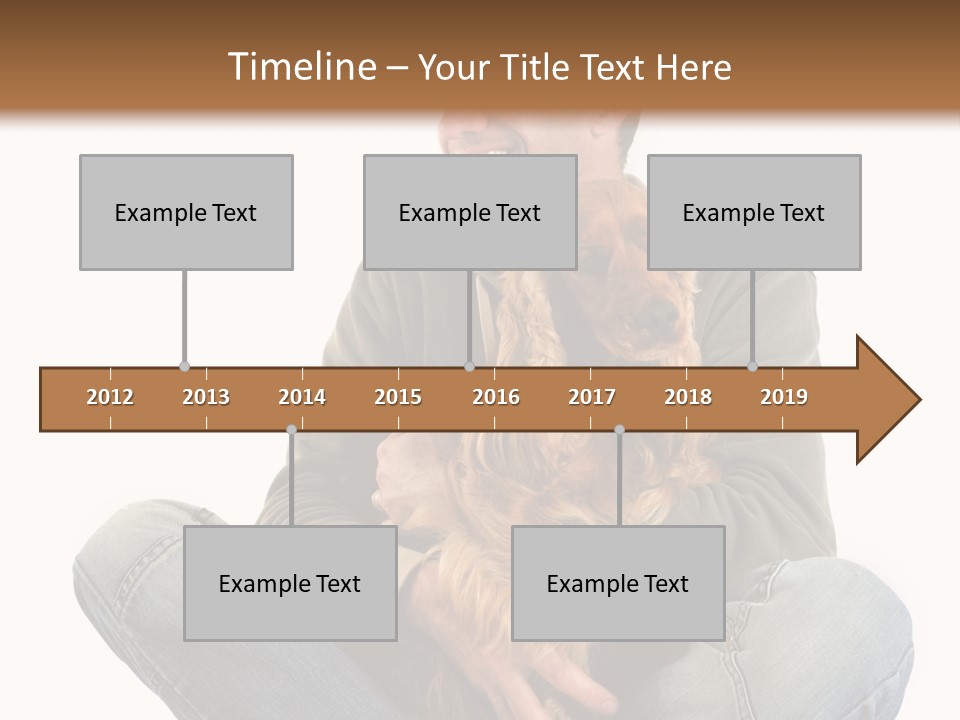 Timeline – Your Title Text Here

Example Text

Example Text

Example Text

2012 2013 2014 2015 2016 2017 2018 2019

Example Text

Example Text